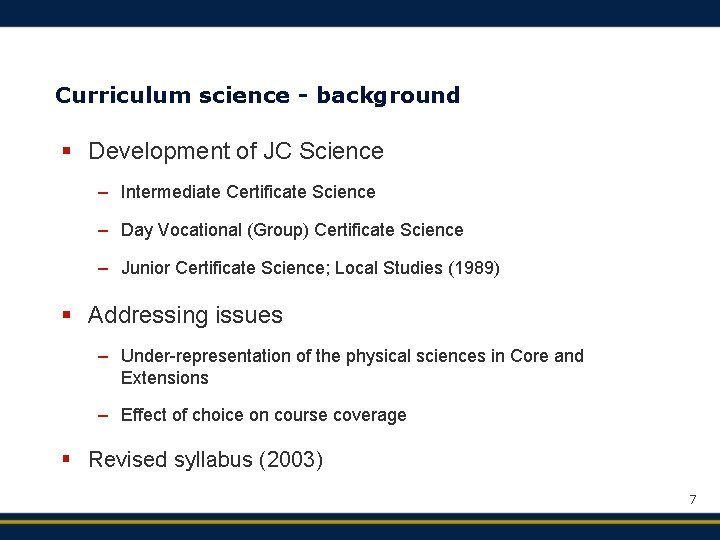 Curriculum science - background

▪ Development of JC Science

– Intermediate Certificate Science

– Day Vocational (Group) Certificate Science

– Junior Certificate Science; Local Studies (1989)

▪ Addressing issues

– Under-representation of the physical sciences in Core and Extensions

– Effect of choice on course coverage

▪ Revised syllabus (2003)

7